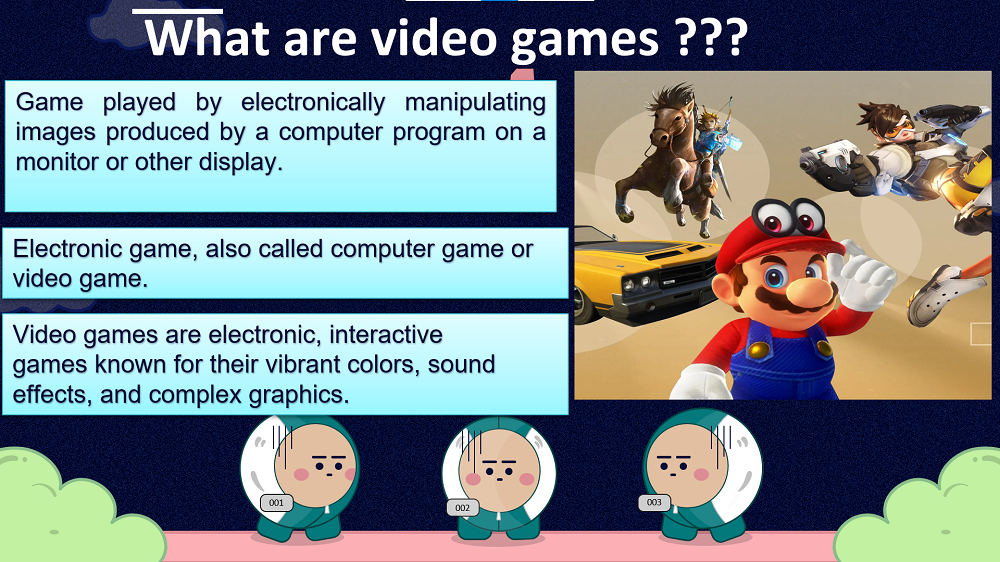 What are video games ???

Game played by electronically manipulating images produced by a computer program on a monitor or other display.

Electronic game, also called computer game or video game.

Video games are electronic, interactive games known for their vibrant colors, sound effects, and complex graphics.

001

002

003